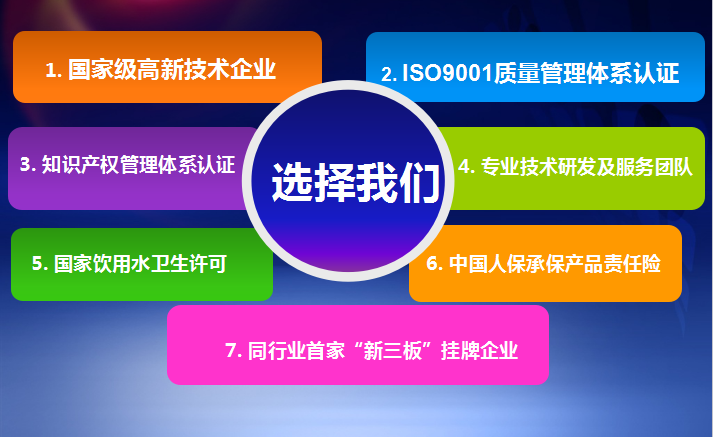 1. 国家级高新技术企业

2. ISO9001质量管理体系认证

3. 知识产权管理体系认证

选择我们

4. 专业技术研发及服务团队

5. 国家饮用水卫生许可

6. 中国人保承保产品责任险

7. 同行业首家“新三板”挂牌企业